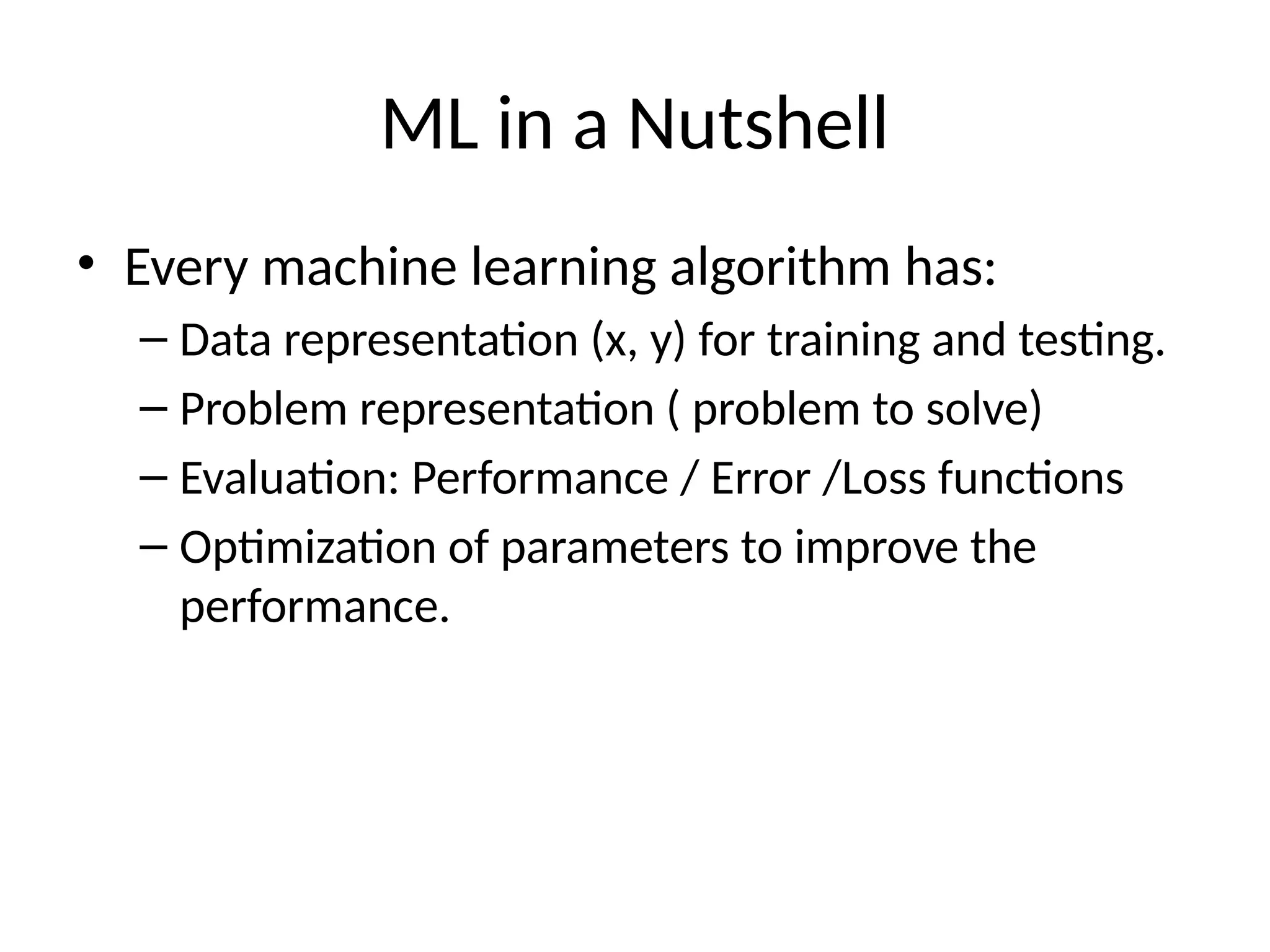 ML in a Nutshell

• Every machine learning algorithm has:
  – Data representation (x, y) for training and testing.
  – Problem representation ( problem to solve)
  – Evaluation: Performance / Error /Loss functions
  – Optimization of parameters to improve the performance.